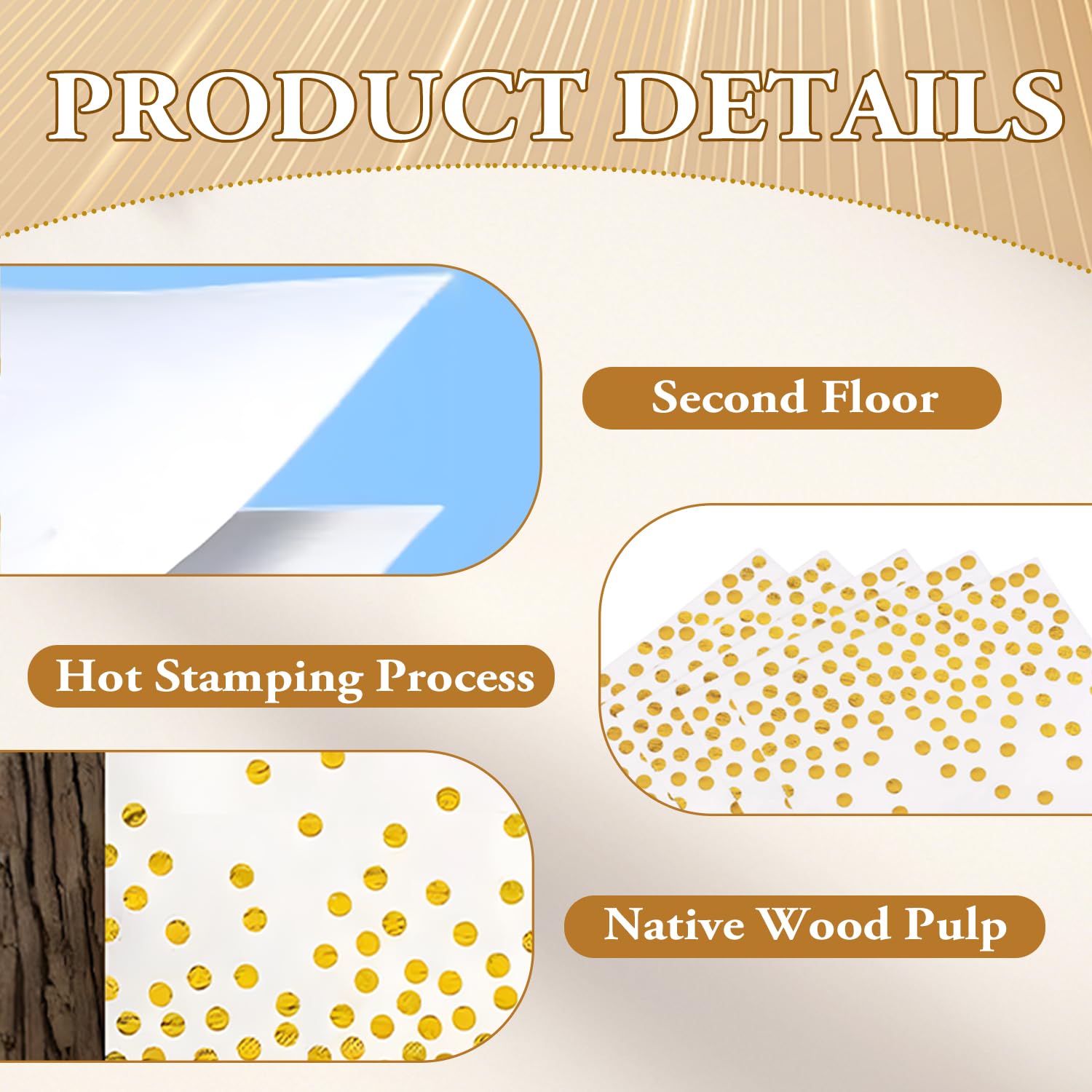 PRODUCT DETAILS

Second Floor

Hot Stamping Process

Native Wood Pulp